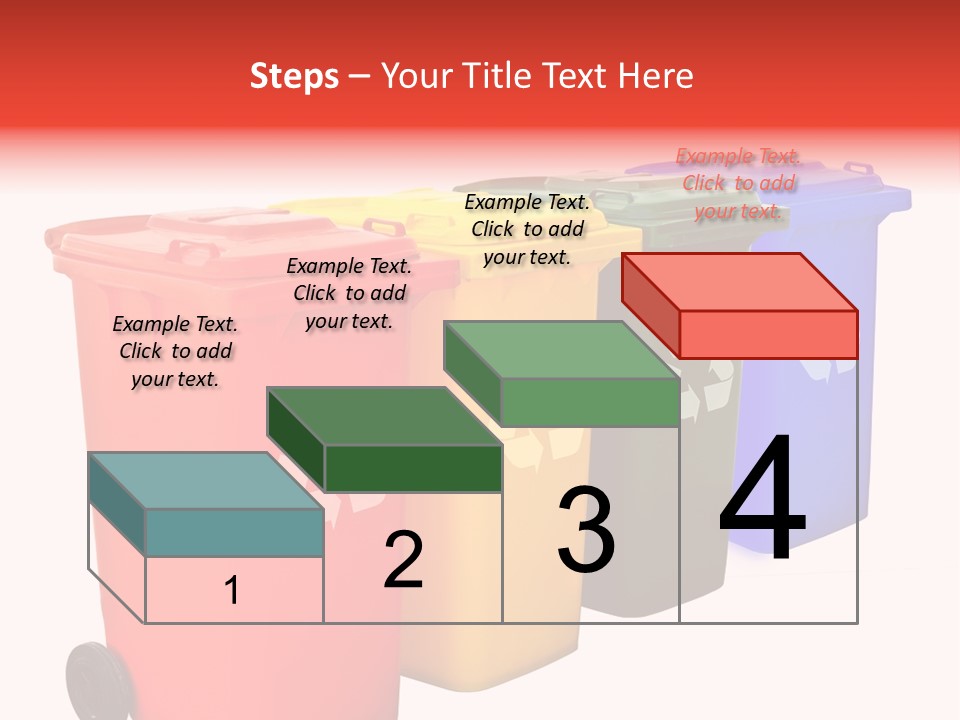 Steps – Your Title Text Here

Example Text. Click to add your text.

Example Text. Click to add your text.

Example Text. Click to add your text.

Example Text. Click to add your text.

1

2

3

4